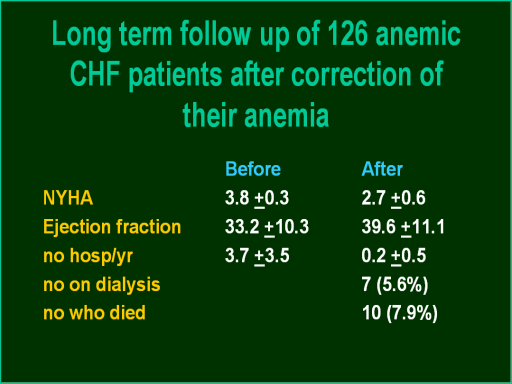 Long term follow up of 126 anemic CHF patients after correction of their anemia

| | Before | After |
|---|---|---|
| NYHA | 3.8 $\pm$0.3 | 2.7 $\pm$0.6 |
| Ejection fraction | 33.2 $\pm$10.3 | 39.6 $\pm$11.1 |
| no hosp/yr | 3.7 $\pm$3.5 | 0.2 $\pm$0.5 |
| no on dialysis | | 7 (5.6%) |
| no who died | | 10 (7.9%) |